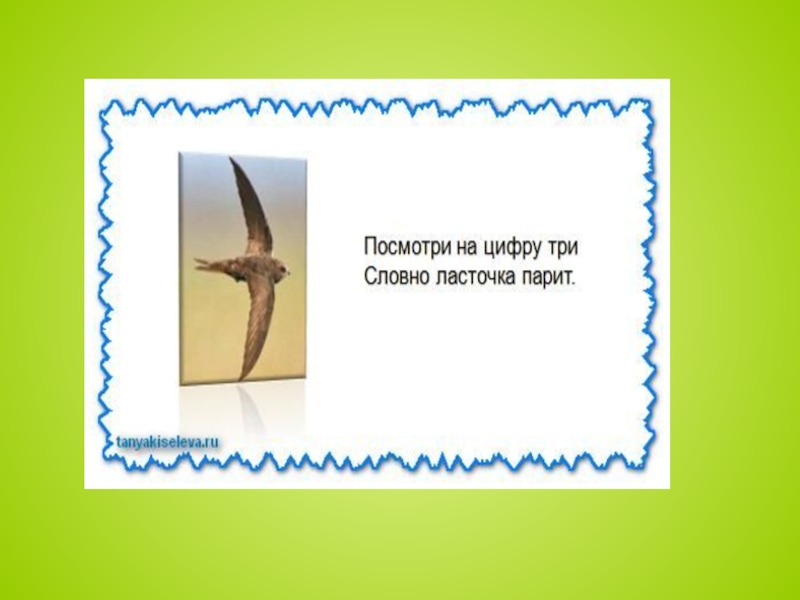 Посмотри на цифру три
Словно ласточка парит.

tanyakiseleva.ru